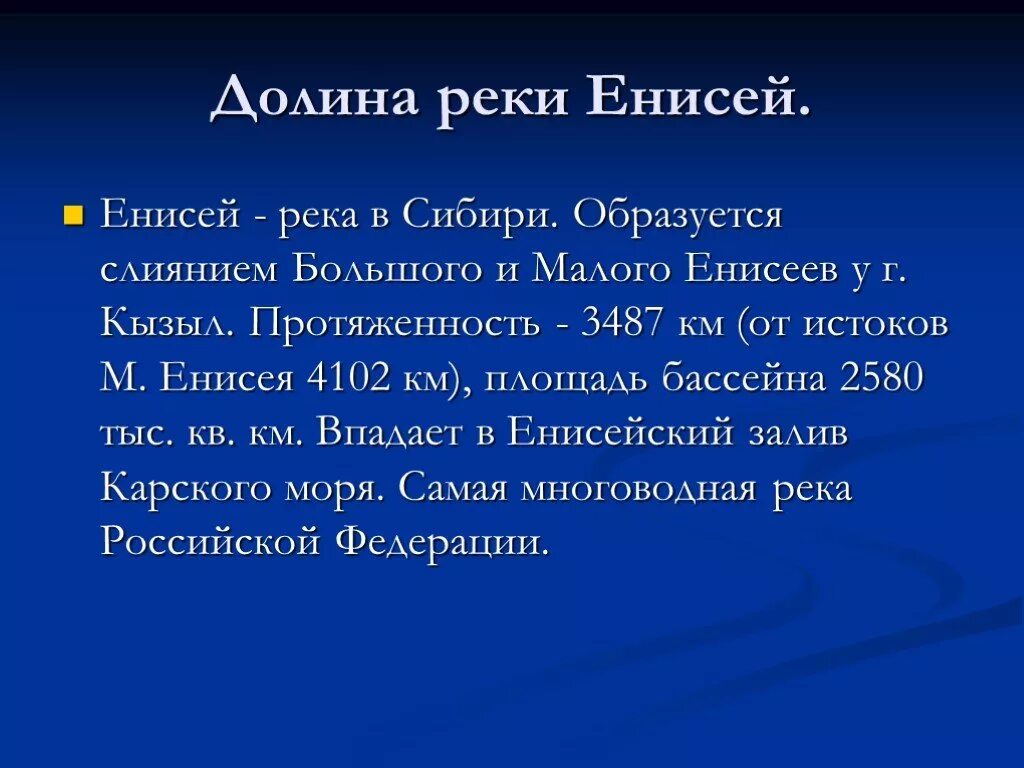 Долина реки Енисей.

Енисей - река в Сибири. Образуется слиянием Большого и Малого Енисеев у г. Кызыл. Протяженность - 3487 км (от истоков М. Енисея 4102 км), площадь бассейна 2580 тыс. кв. км. Впадает в Енисейский залив Карского моря. Самая многоводная река Российской Федерации.